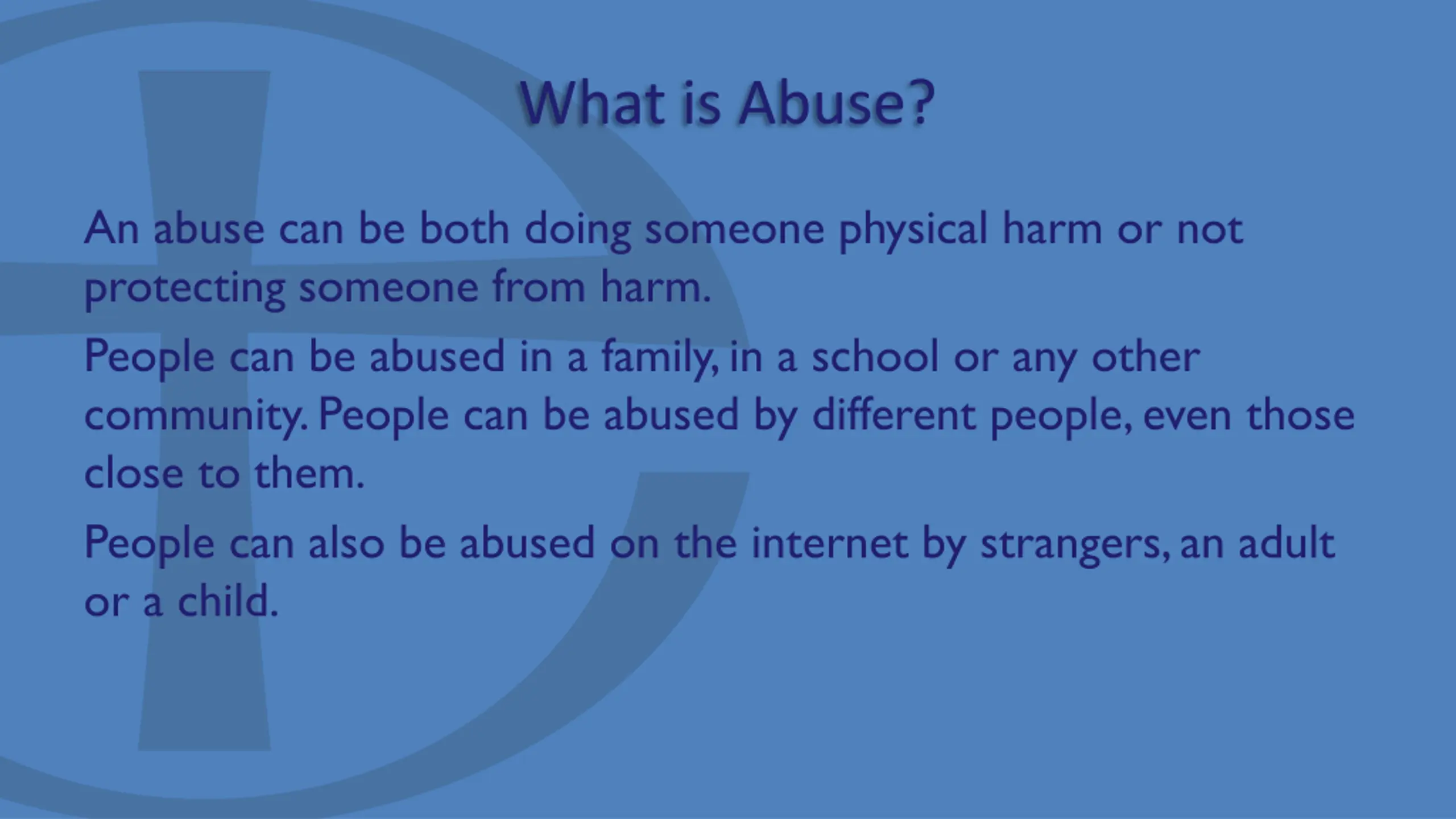 What is Abuse?

An abuse can be both doing someone physical harm or not protecting someone from harm.

People can be abused in a family, in a school or any other community. People can be abused by different people, even those close to them.

People can also be abused on the internet by strangers, an adult or a child.